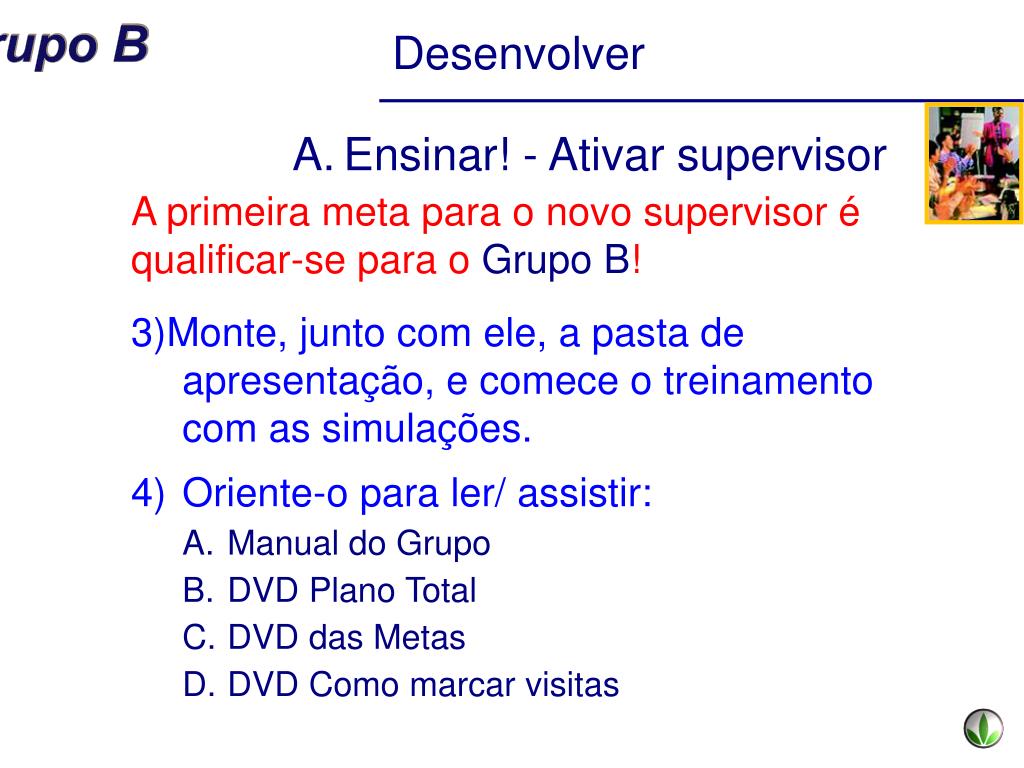 rupo B

Desenvolver

A. Ensinar! - Ativar supervisor

A primeira meta para o novo supervisor é qualificar-se para o Grupo B!

3)Monte, junto com ele, a pasta de apresentação, e comece o treinamento com as simulações.

4) Oriente-o para ler/ assistir:

A. Manual do Grupo
B. DVD Plano Total
C. DVD das Metas
D. DVD Como marcar visitas